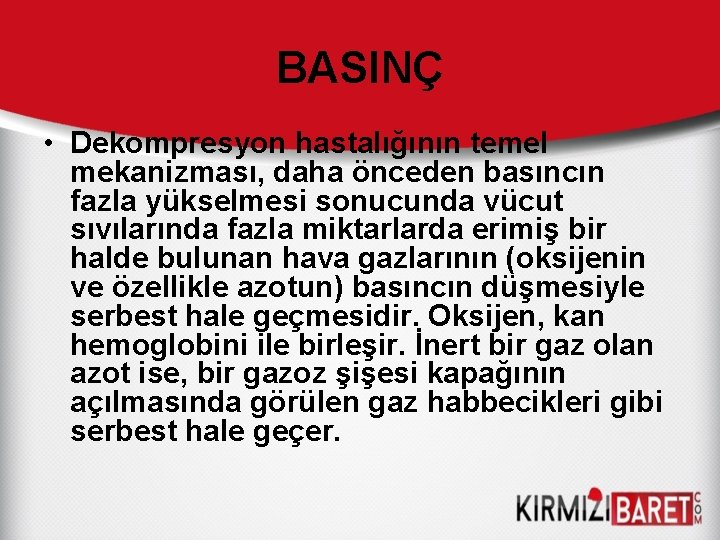 BASINÇ

• Dekompresyon hastalığının temel mekanizması, daha önceden basıncın fazla yükselmesi sonucunda vücut sıvılarında fazla miktarlarda erimiş bir halde bulunan hava gazlarının (oksijenin ve özellikle azotun) basıncın düşmesiyle serbest hale geçmesidir. Oksijen, kan hemoglobini ile birleşir. İnert bir gaz olan azot ise, bir gazoz şişesi kapağının açılmasında görülen gaz habbecikleri gibi serbest hale geçer.

KIRMIZI BARET COM